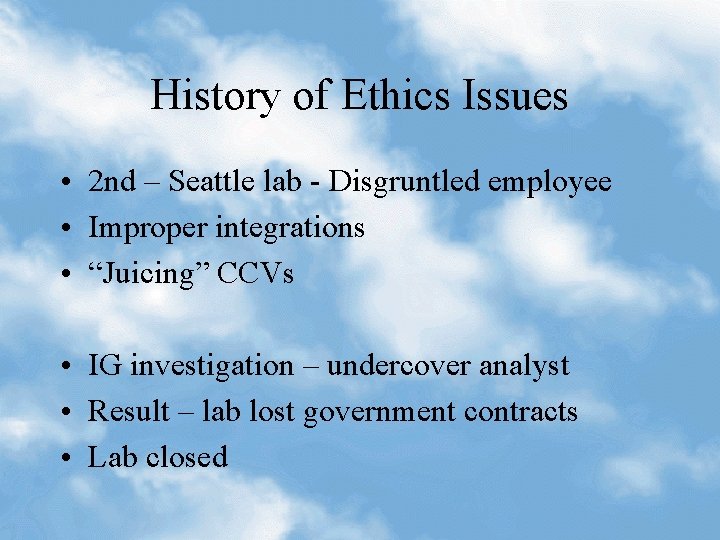 History of Ethics Issues

• 2nd – Seattle lab - Disgruntled employee
• Improper integrations
• “Juicing” CCVs

• IG investigation – undercover analyst
• Result – lab lost government contracts
• Lab closed